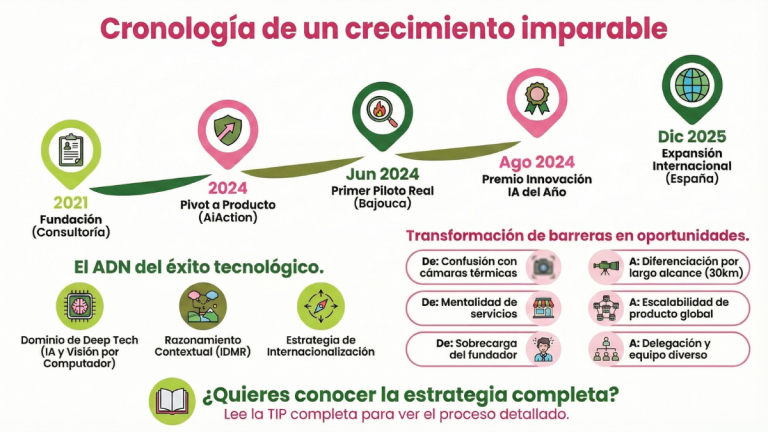 Cronología de un crecimiento imparable

2021
Fundación
(Consultoría)

2024
Pivot a Producto
(AiAction)

Jun 2024
Primer Piloto Real
(Bajouca)

Ago 2024
Premio Innovación
IA del Año

Dic 2025
Expansión
Internacional
(España)

El ADN del éxito tecnológico.

Dominio de Deep Tech
(IA y Visión por Computador)

Razonamiento
Contextual (IDMR)

Estrategia de
Internacionalización

Transformación de barreras en oportunidades.

De: Confusión con cámaras térmicas

A: Diferenciación por largo alcance (30km)

De: Mentalidad de servicios

A: Escalabilidad de producto global

De: Sobrecarga del fundador

A: Delegación y equipo diverso

¿Quieres conocer la estrategia completa?
Lee la TIP completa para ver el proceso detallado.